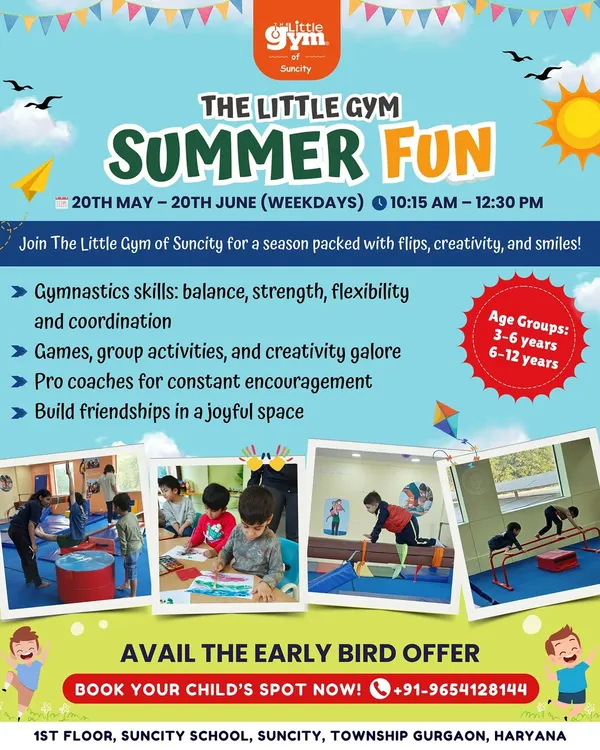 THE Little gym of Suncity

THE LITTLE GYM
SUMMER FUN

20TH MAY – 20TH JUNE (WEEKDAYS) 10:15 AM – 12:30 PM

Join The Little Gym of Suncity for a season packed with flips, creativity, and smiles!

Gymnastics skills: balance, strength, flexibility and coordination
Games, group activities, and creativity galore
Pro coaches for constant encouragement
Build friendships in a joyful space

Age Groups:
3-6 years
6-12 years

AVAIL THE EARLY BIRD OFFER
BOOK YOUR CHILD'S SPOT NOW! +91-9654128144

1ST FLOOR, SUNCITY SCHOOL, SUNCITY, TOWNSHIP GURGAON, HARYANA